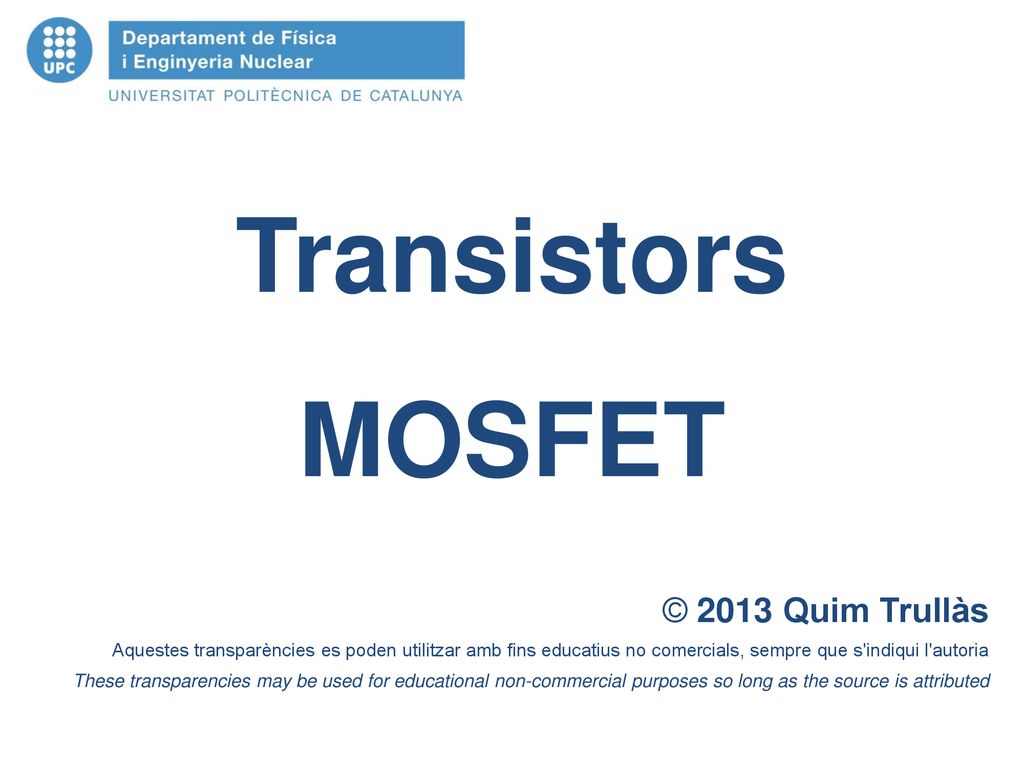 UPC

Departament de Física
i Enginyeria Nuclear

UNIVERSITAT POLITÈCNICA DE CATALUNYA

Transistors

MOSFET

© 2013 Quim Trullàs

Aquestes transparències es poden utilitzar amb fins educatius no comercials, sempre que s'indiqui l'autoria

These transparencies may be used for educational non-commercial purposes so long as the source is attributed